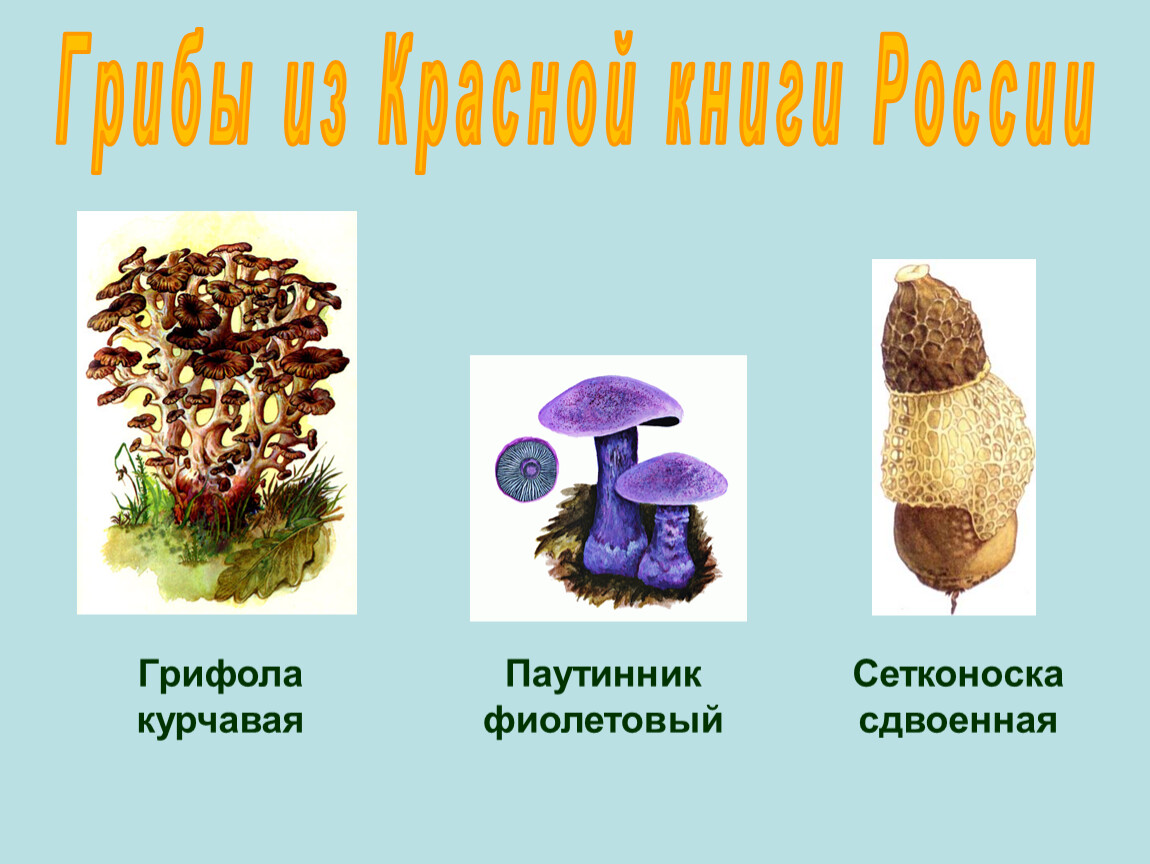 Грибы из Красной книги России

Грифола курчавая

Паутинник фиолетовый

Сетконоска сдвоенная